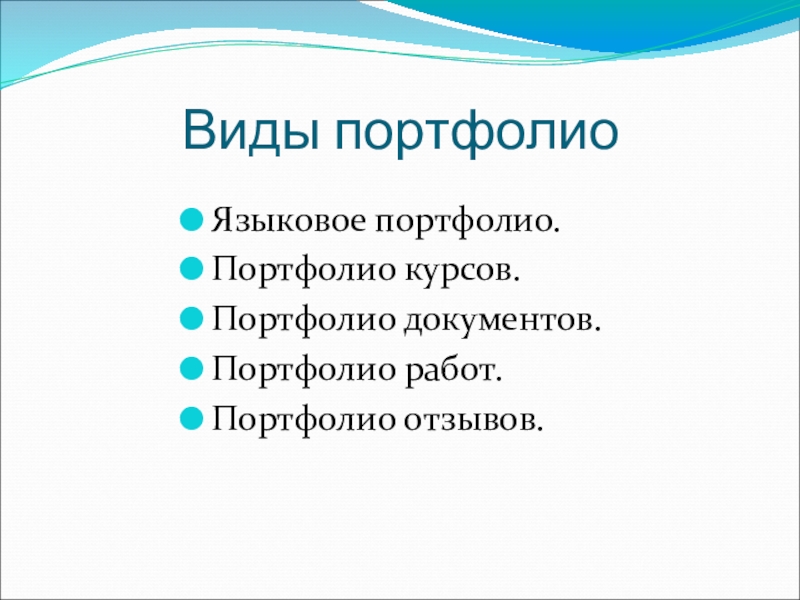 Виды портфолио

Языковое портфолио.
Портфолио курсов.
Портфолио документов.
Портфолио работ.
Портфолио отзывов.